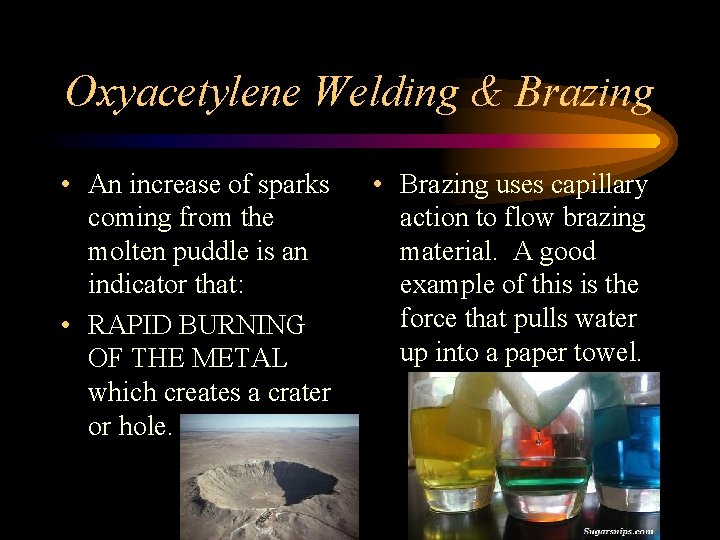 Oxyacetylene Welding & Brazing

• An increase of sparks coming from the molten puddle is an indicator that:

• RAPID BURNING OF THE METAL which creates a crater or hole.

• Brazing uses capillary action to flow brazing material. A good example of this is the force that pulls water up into a paper towel.

Sugarsnips.com